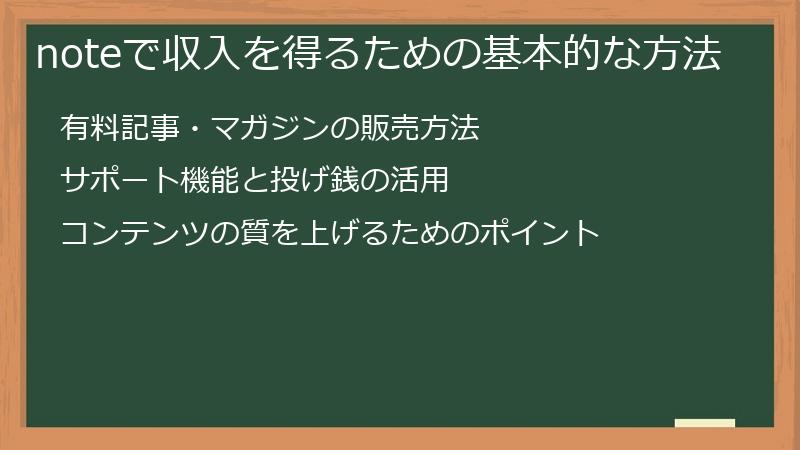 noteで収入を得るための基本的な方法

有料記事・マガジンの販売方法

サポート機能と投げ銭の活用

コンテンツの質を上げるためのポイント